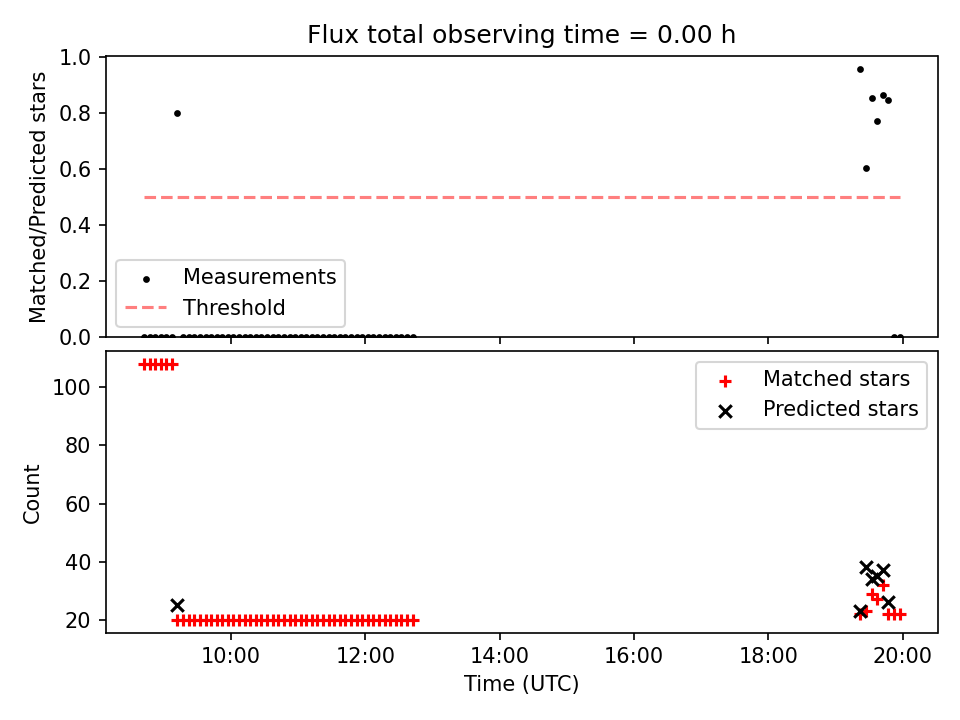 Flux total observing time = 0.00 h

Matched/Predicted stars

1.0
0.8
0.6
0.4
0.2
0.0

Measurements
Threshold

Count

100
80
60
40
20

Matched stars
Predicted stars

10:00
12:00
14:00
16:00
18:00
20:00

Time (UTC)